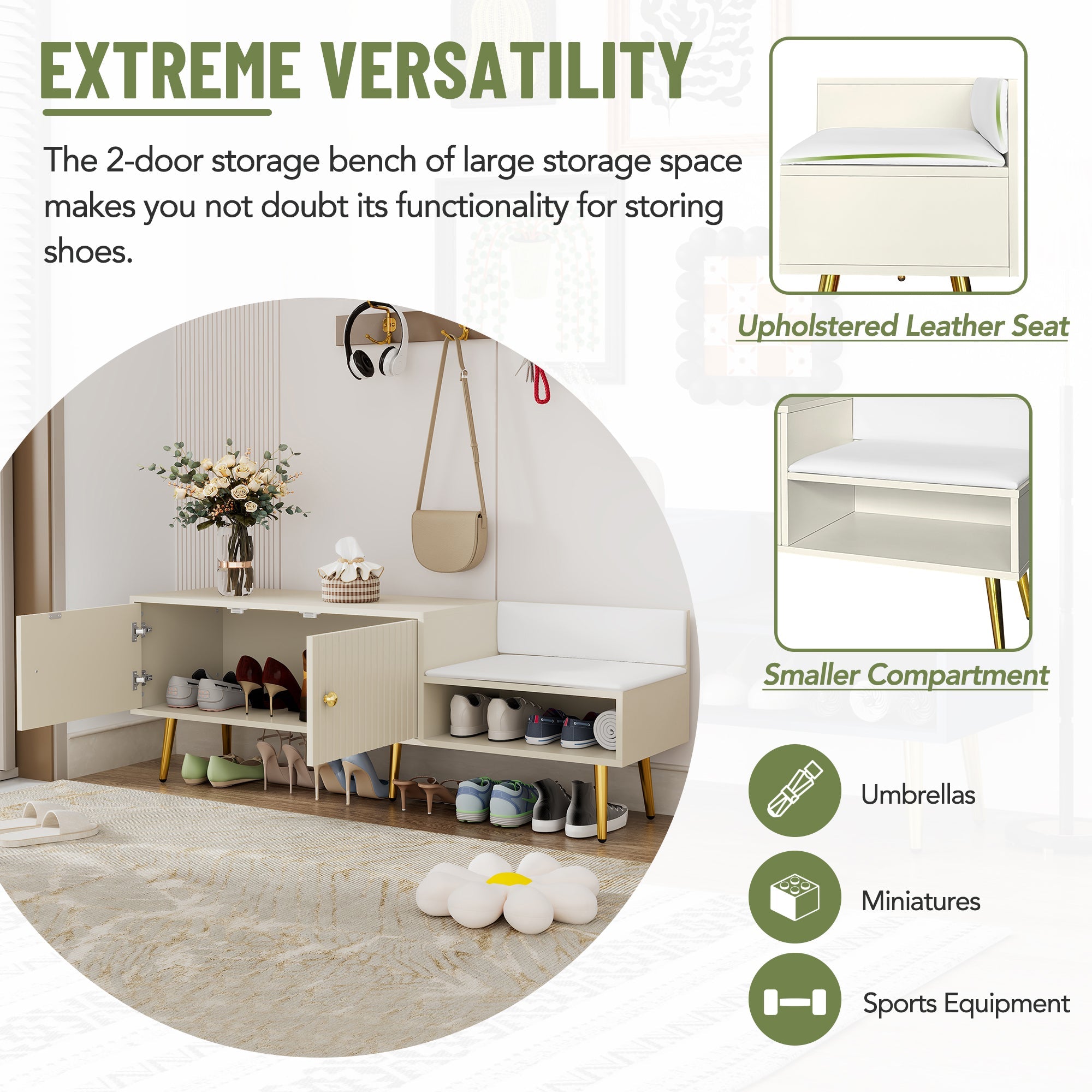 EXTREME VERSATILITY

The 2-door storage bench of large storage space makes you not doubt its functionality for storing shoes.

Upholstered Leather Seat

Smaller Compartment

Umbrellas

Miniatures

Sports Equipment